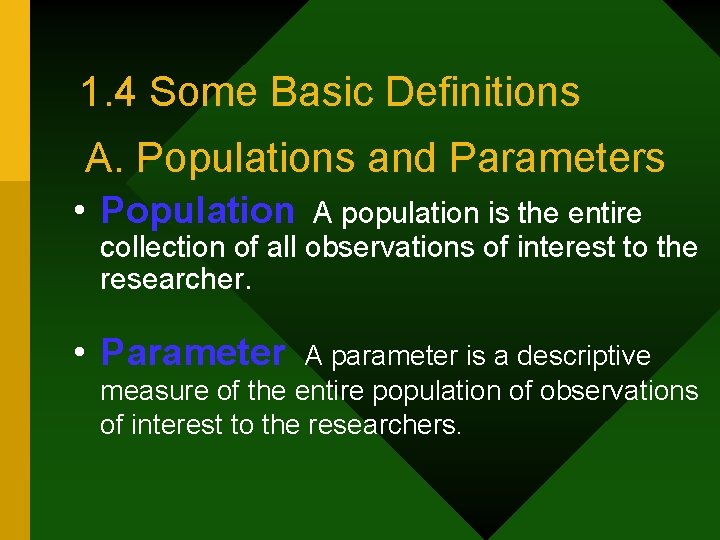 1.4 Some Basic Definitions

A. Populations and Parameters

• Population A population is the entire collection of all observations of interest to the researcher.

• Parameter A parameter is a descriptive measure of the entire population of observations of interest to the researchers.